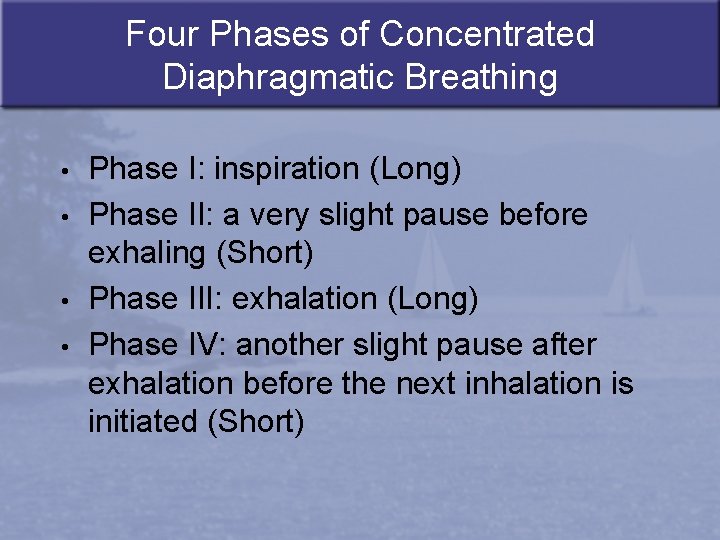 Four Phases of Concentrated Diaphragmatic Breathing

• Phase I: inspiration (Long)
• Phase II: a very slight pause before exhaling (Short)
• Phase III: exhalation (Long)
• Phase IV: another slight pause after exhalation before the next inhalation is initiated (Short)